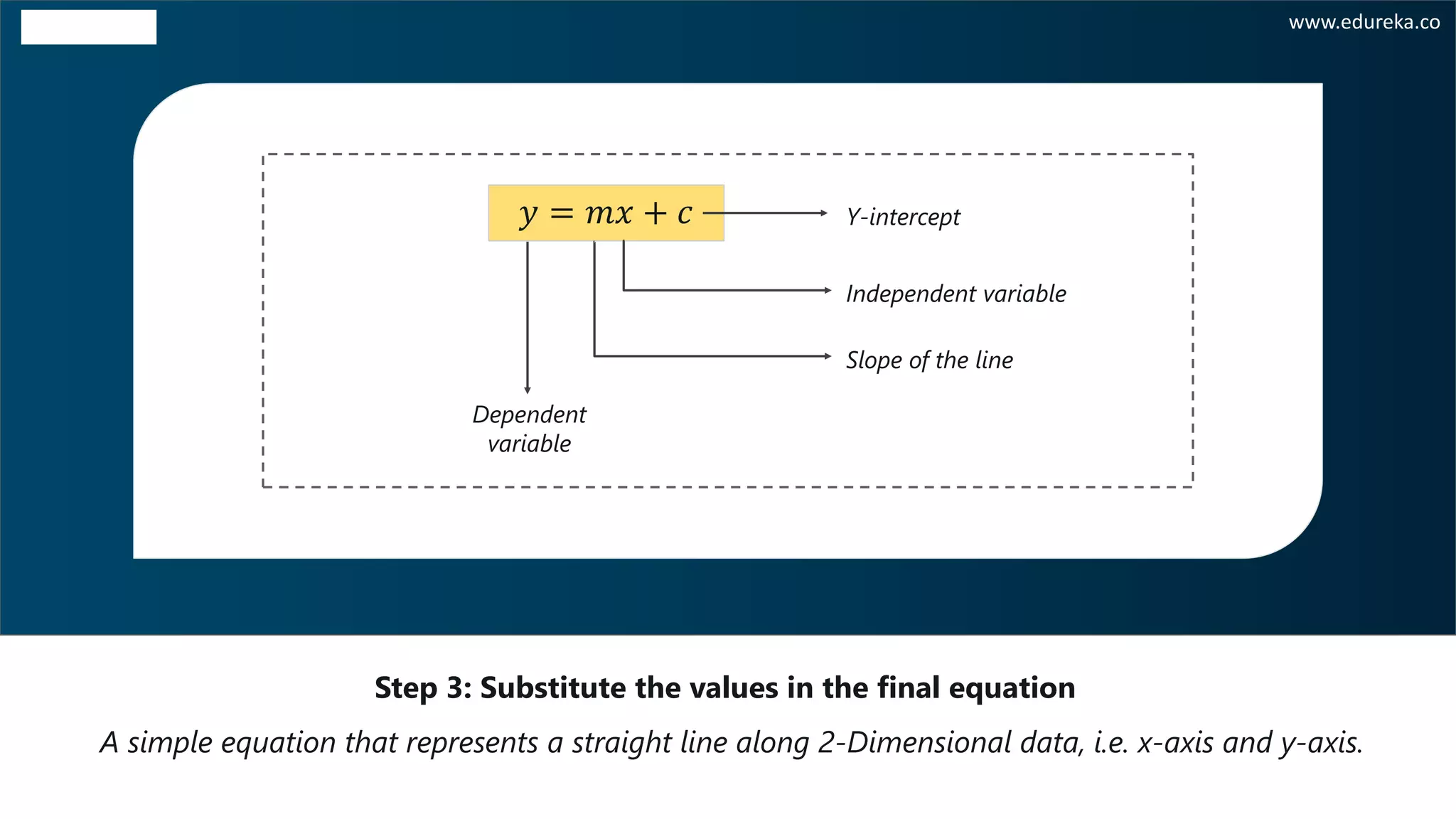 www.edureka.co

$y = mx + c$

Y-intercept

Independent variable

Slope of the line

Dependent variable

Step 3: Substitute the values in the final equation

A simple equation that represents a straight line along 2-Dimensional data, i.e. x-axis and y-axis.